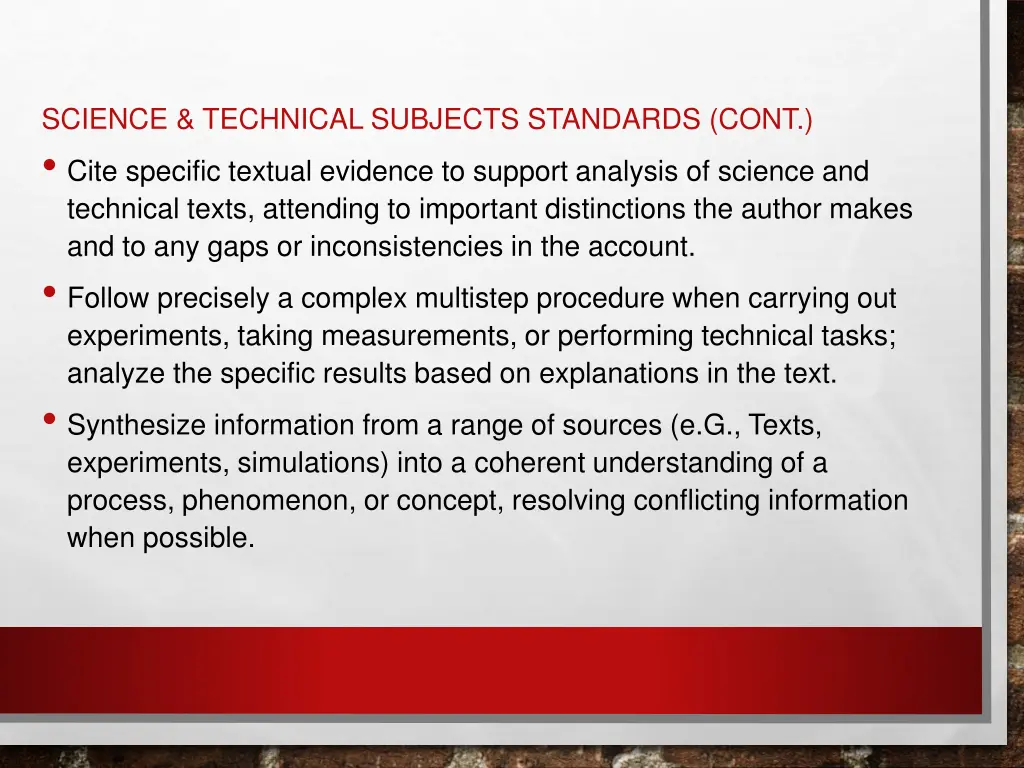 SCIENCE & TECHNICAL SUBJECTS STANDARDS (CONT.)

• Cite specific textual evidence to support analysis of science and technical texts, attending to important distinctions the author makes and to any gaps or inconsistencies in the account.

• Follow precisely a complex multistep procedure when carrying out experiments, taking measurements, or performing technical tasks; analyze the specific results based on explanations in the text.

• Synthesize information from a range of sources (e.G., Texts, experiments, simulations) into a coherent understanding of a process, phenomenon, or concept, resolving conflicting information when possible.